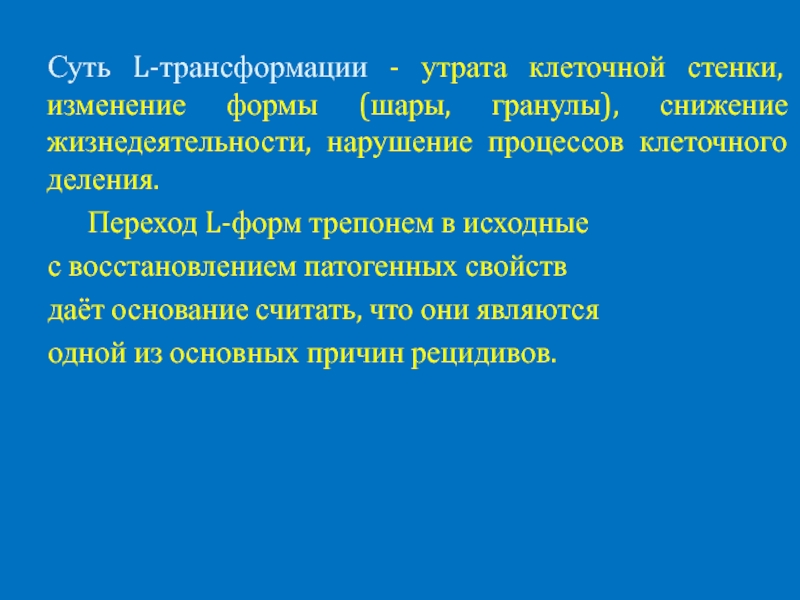 Суть L-трансформации - утрата клеточной стенки, изменение формы (шары, гранулы), снижение жизнедеятельности, нарушение процессов клеточного деления.

Переход L-форм трепонем в исходные с восстановлением патогенных свойств даёт основание считать, что они являются одной из основных причин рецидивов.